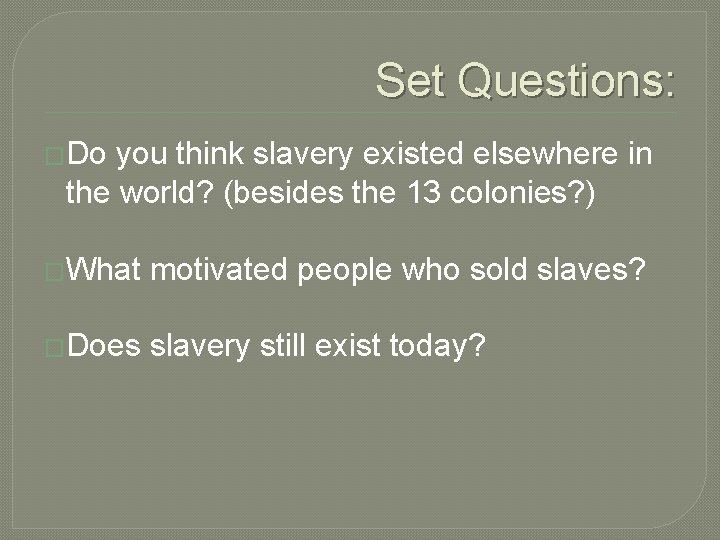 Set Questions:

Do you think slavery existed elsewhere in the world? (besides the 13 colonies?)

What motivated people who sold slaves?

Does slavery still exist today?